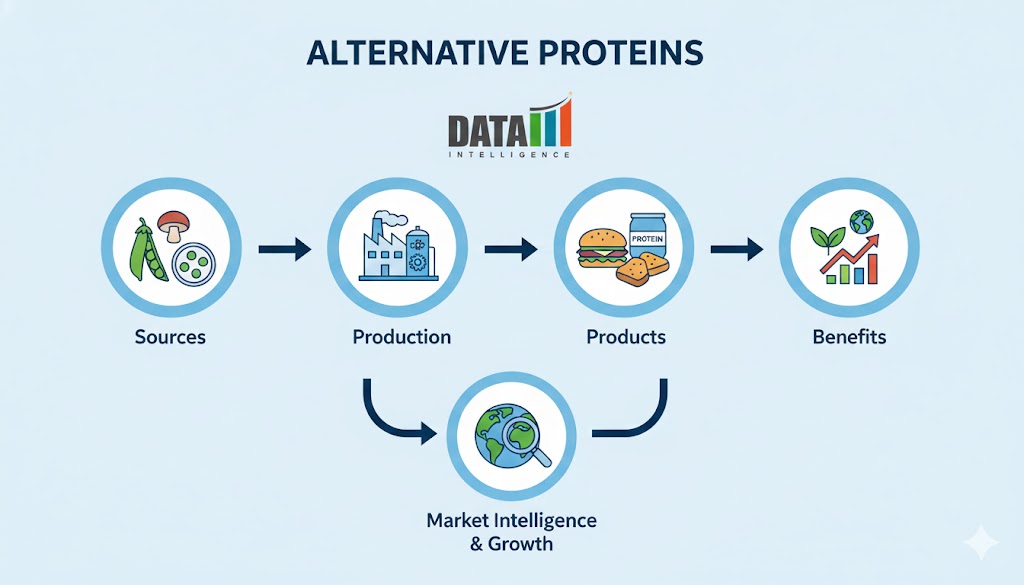 ALTERNATIVE PROTEINS

DATA
INTELLIGENCE

PROTEIN

Sources

Production

Products

Benefits

Market Intelligence & Growth